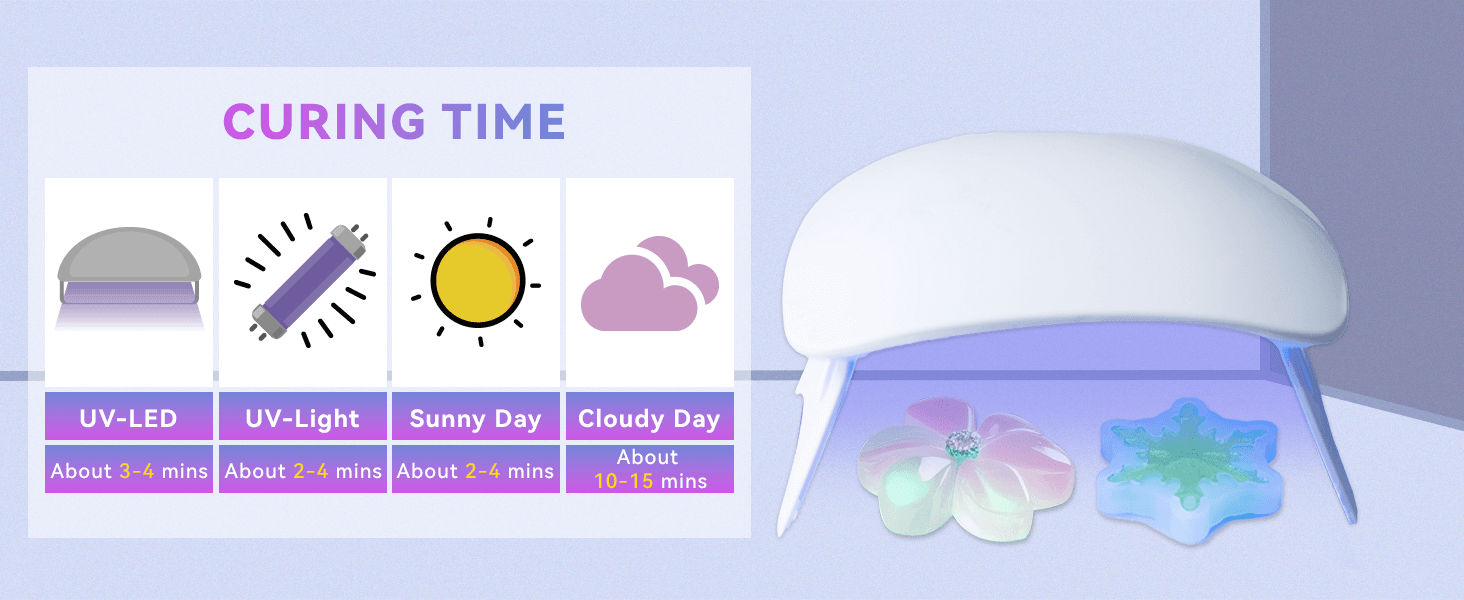 CURING TIME

| UV-LED | UV-Light | Sunny Day | Cloudy Day |
|---|---|---|---|
| About 3-4 mins | About 2-4 mins | About 2-4 mins | About 10-15 mins |